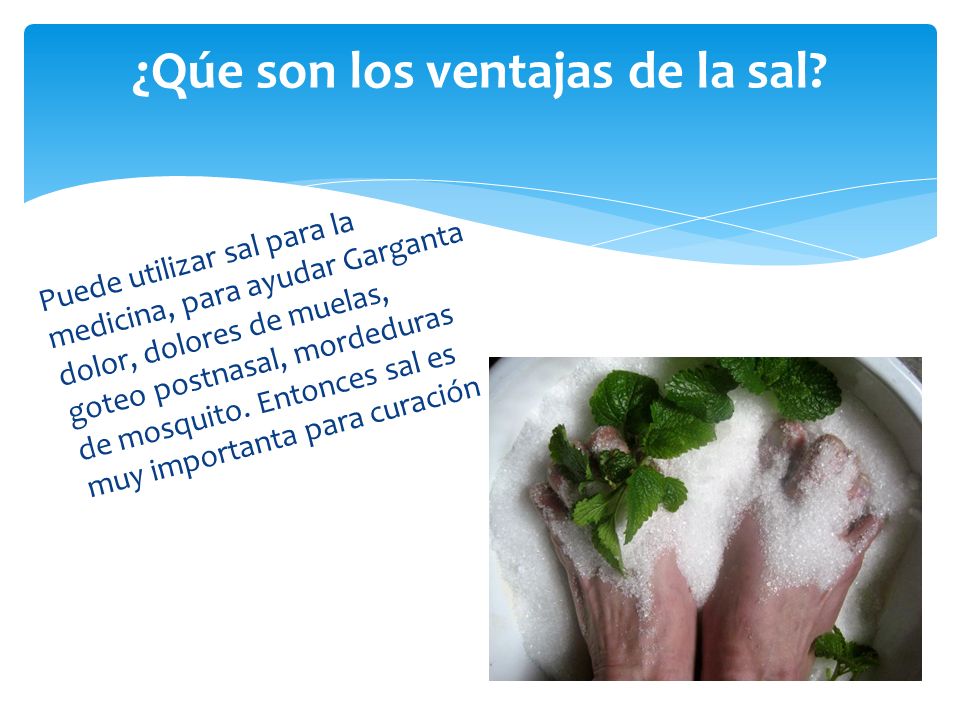 ¿Qúe son los ventajas de la sal?

Puede utilizar sal para la medicina, para ayudar Garganta dolor, dolores de muelas, goteo postnasal, mordeduras de mosquito. Entonces sal es muy importanta para curación